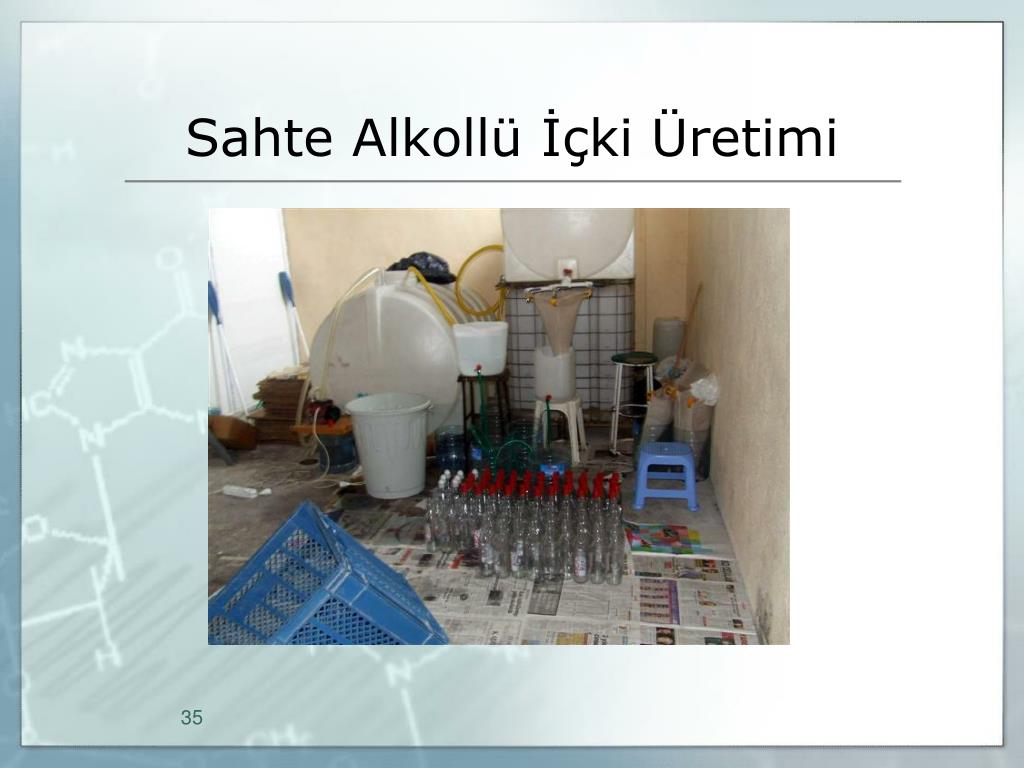 Sahte Alkollü İçki Üretimi

35